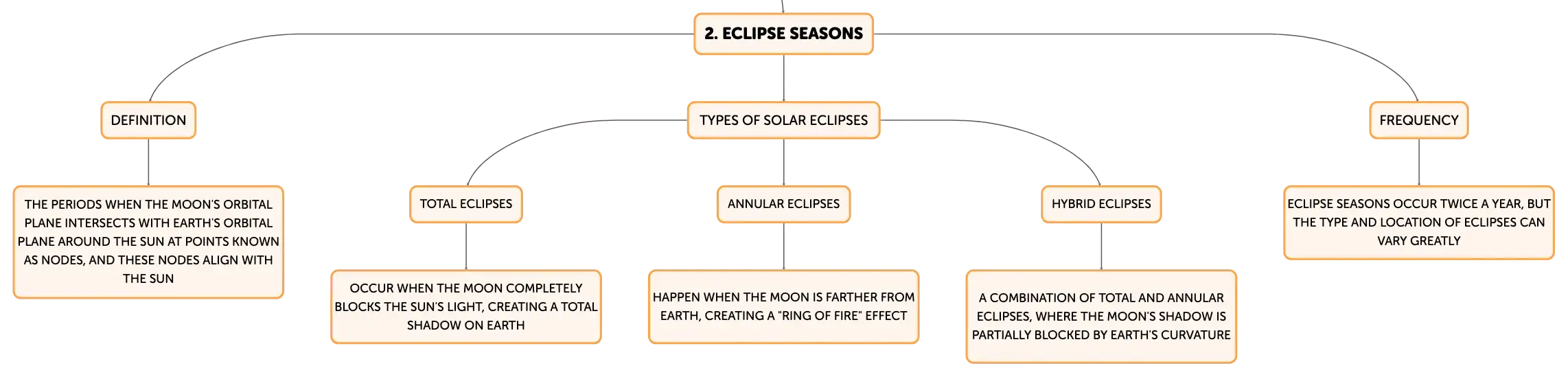 2. ECLIPSE SEASONS

DEFINITION

THE PERIODS WHEN THE MOON'S ORBITAL PLANE INTERSECTS WITH EARTH'S ORBITAL PLANE AROUND THE SUN AT POINTS KNOWN AS NODES, AND THESE NODES ALIGN WITH THE SUN

TYPES OF SOLAR ECLIPSES

TOTAL ECLIPSES

OCCUR WHEN THE MOON COMPLETELY BLOCKS THE SUN'S LIGHT, CREATING A TOTAL SHADOW ON EARTH

ANNULAR ECLIPSES

HAPPEN WHEN THE MOON IS FARTHER FROM EARTH, CREATING A "RING OF FIRE" EFFECT

HYBRID ECLIPSES

A COMBINATION OF TOTAL AND ANNULAR ECLIPSES, WHERE THE MOON'S SHADOW IS PARTIALLY BLOCKED BY EARTH'S CURVATURE

FREQUENCY

ECLIPSE SEASONS OCCUR TWICE A YEAR, BUT THE TYPE AND LOCATION OF ECLIPSES CAN VARY GREATLY